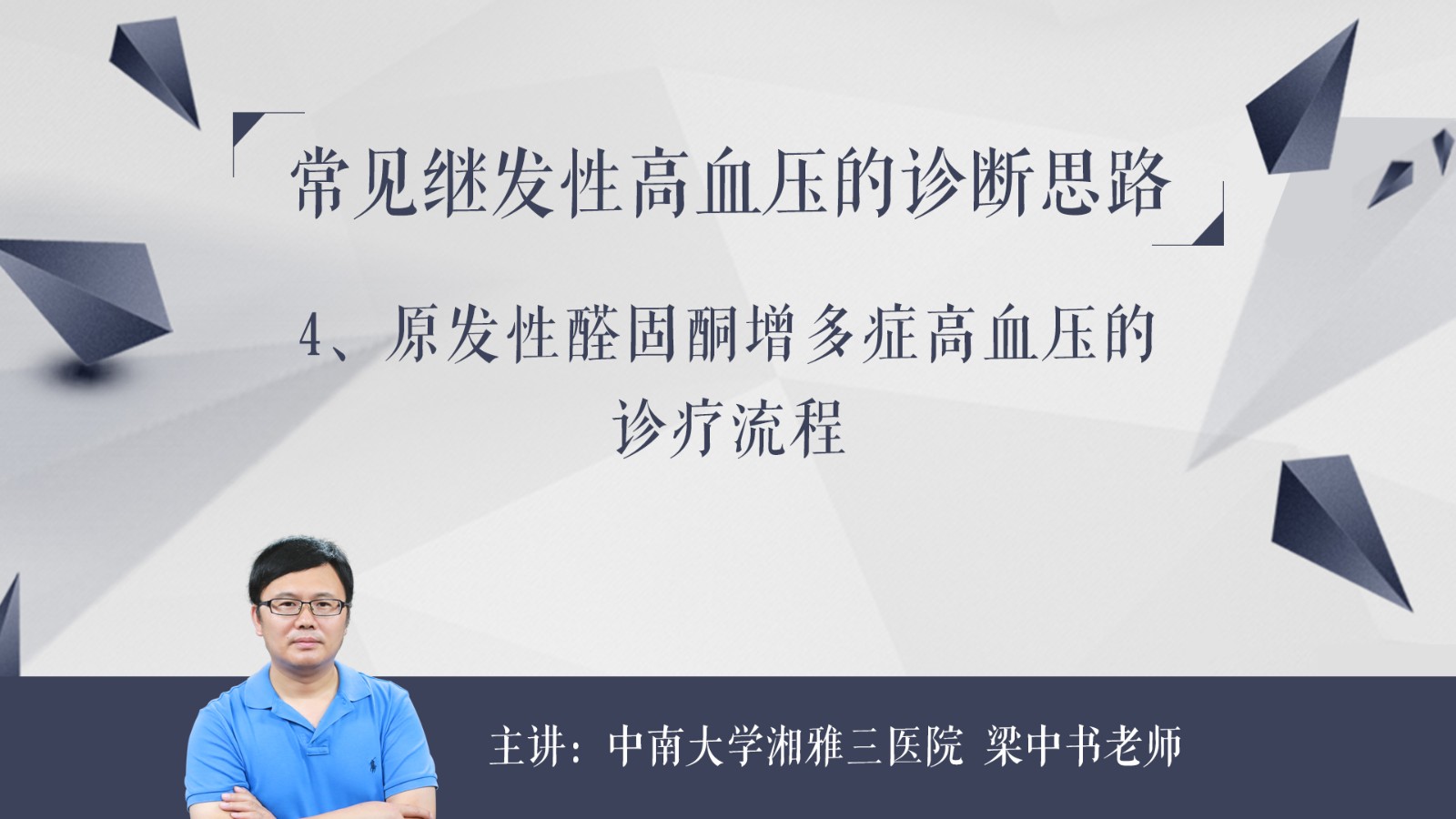 常见继发性高血压的诊断思路

4、原发性醛固酮增多症高血压的诊疗流程

主讲：中南大学湘雅三医院 梁中书老师